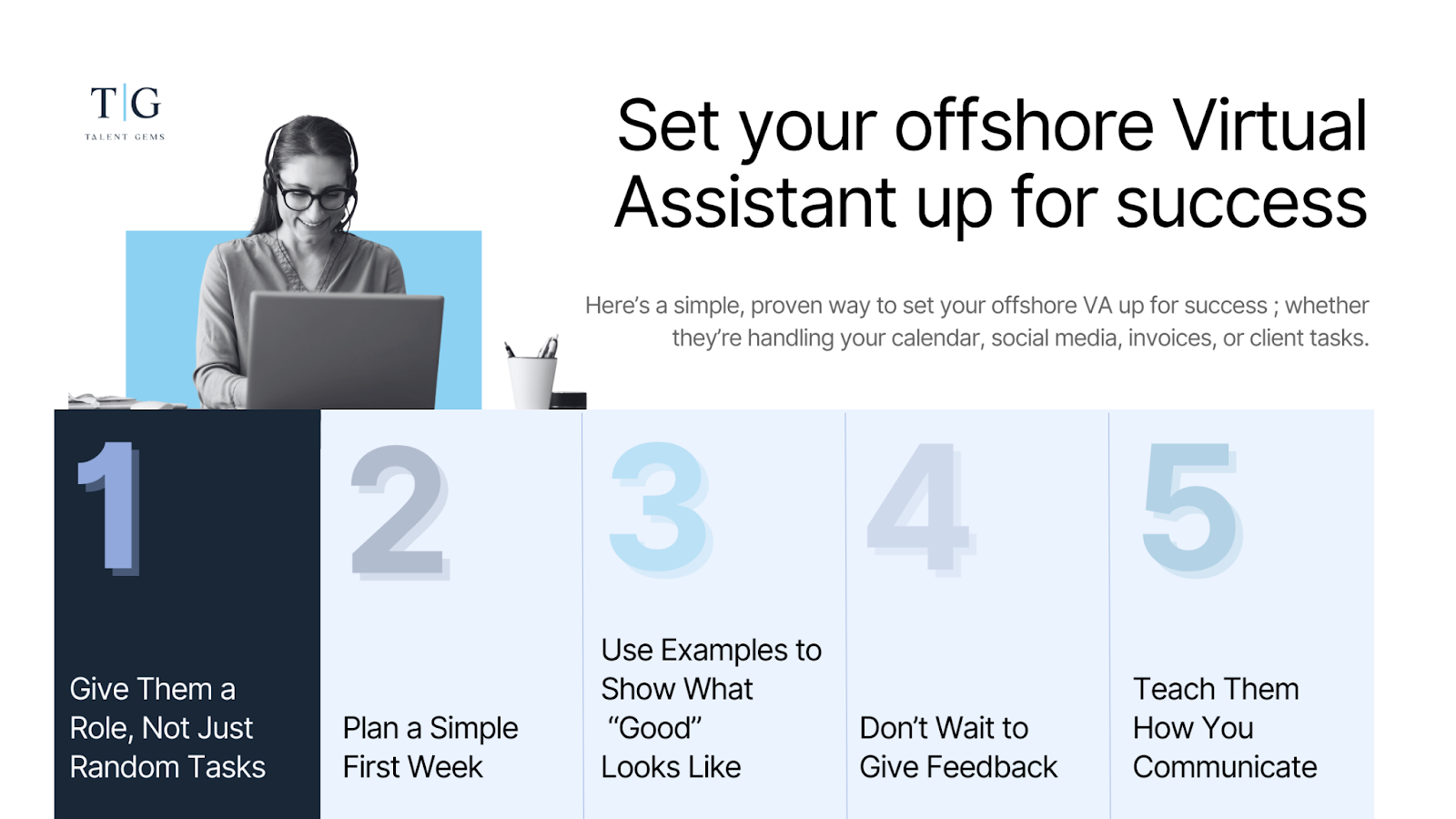 T|G
TALENT GEMS

Set your offshore Virtual Assistant up for success

Here's a simple, proven way to set your offshore VA up for success ; whether they're handling your calendar, social media, invoices, or client tasks.

1
Give Them a Role, Not Just Random Tasks

2
Plan a Simple First Week

3
Use Examples to Show What "Good" Looks Like

4
Don't Wait to Give Feedback

5
Teach Them How You Communicate